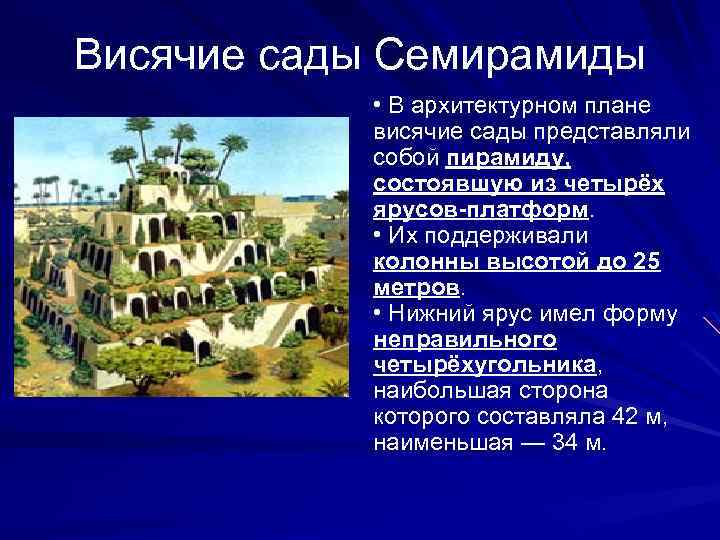 Висячие сады Семирамиды

• В архитектурном плане висячие сады представляли собой пирамиду, состоявшую из четырёх ярусов-платформ.
• Их поддерживали колонны высотой до 25 метров.
• Нижний ярус имел форму неправильного четырёхугольника, наибольшая сторона которого составляла 42 м, наименьшая — 34 м.